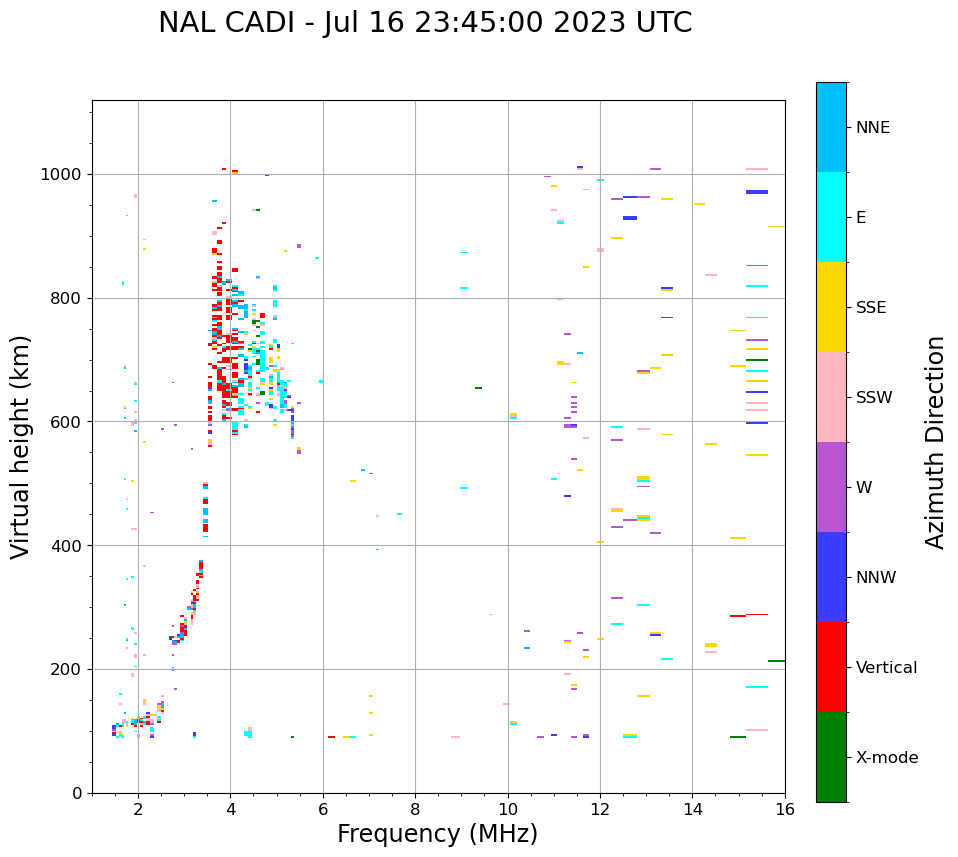 NAL CADI - Jul 16 23:45:00 2023 UTC

Virtual height (km)

1000
800
600
400
200
0

2
4
6
8
10
12
14
16

Frequency (MHz)

NNE
E
SSE
SSW
W
NNW
Vertical
X-mode

Azimuth Direction